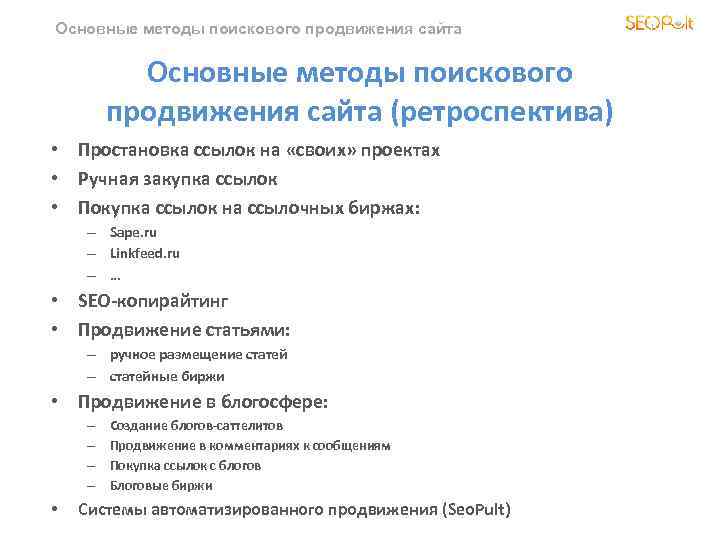 Основные методы поискового продвижения сайта

SEOPult

Основные методы поискового продвижения сайта (ретроспектива)

• Простановка ссылок на «своих» проектах
• Ручная закупка ссылок
• Покупка ссылок на ссылочных биржах:
  – Sape.ru
  – Linkfeed.ru
  – ...
• SEO-копирайтинг
• Продвижение статьями:
  – ручное размещение статей
  – статейные биржи
• Продвижение в блогосфере:
  – Создание блогов-саттелитов
  – Продвижение в комментариях к сообщениям
  – Покупка ссылок с блогов
  – Блоговые биржи
• Системы автоматизированного продвижения (SeoPult)